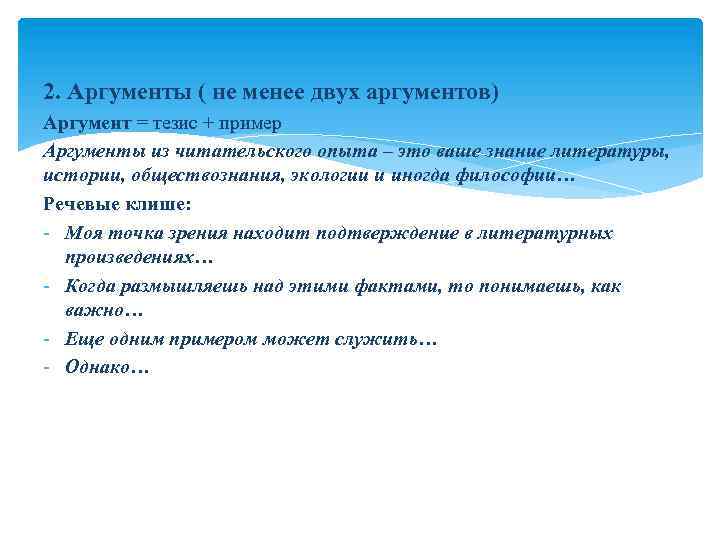 2. Аргументы ( не менее двух аргументов)

Аргумент = тезис + пример

Аргументы из читательского опыта – это ваше знание литературы, истории, обществознания, экологии и иногда философии…

Речевые клише:

- Моя точка зрения находит подтверждение в литературных произведениях…
- Когда размышляешь над этими фактами, то понимаешь, как важно…
- Еще одним примером может служить…
- Однако…